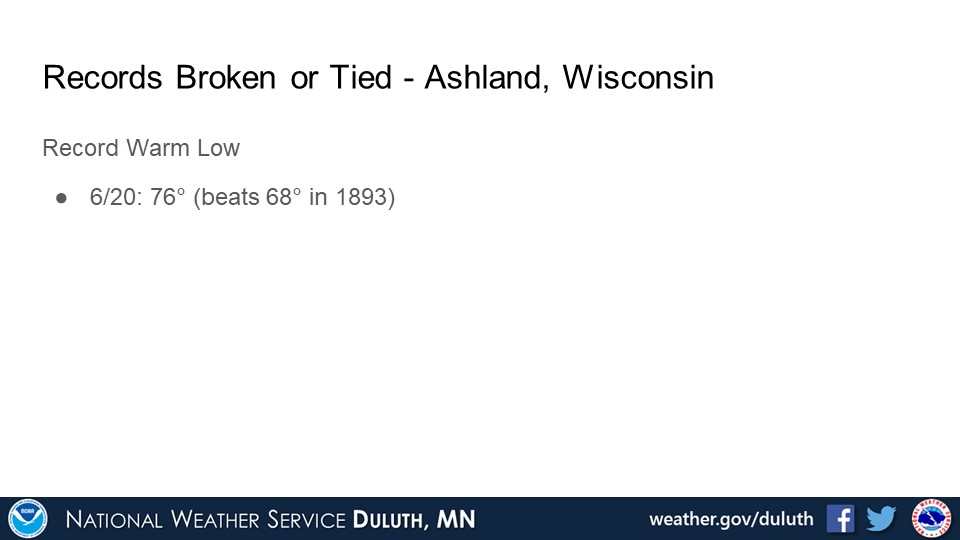 Records Broken or Tied - Ashland, Wisconsin

Record Warm Low

● 6/20: 76° (beats 68° in 1893)

NATIONAL WEATHER SERVICE DULUTH, MN

weather.gov/duluth